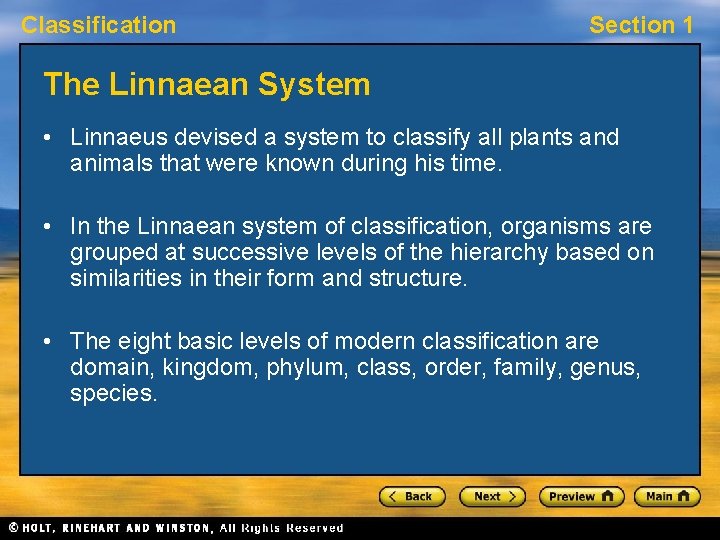 Classification

Section 1

The Linnaean System

• Linnaeus devised a system to classify all plants and animals that were known during his time.

• In the Linnaean system of classification, organisms are grouped at successive levels of the hierarchy based on similarities in their form and structure.

• The eight basic levels of modern classification are domain, kingdom, phylum, class, order, family, genus, species.

< Back

Next >

Preview

Main

© HOLT, RINEHART AND WINSTON, All Rights Reserved